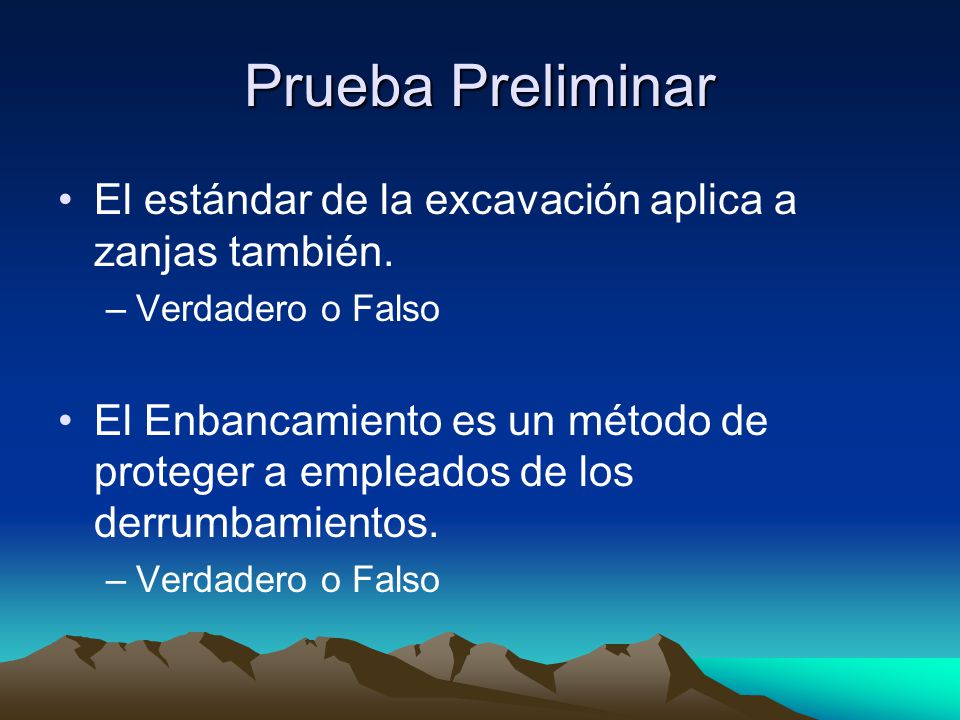 Prueba Preliminar

• El estándar de la excavación aplica a zanjas también.
– Verdadero o Falso

• El Enbancamiento es un método de proteger a empleados de los derrumbamientos.
– Verdadero o Falso